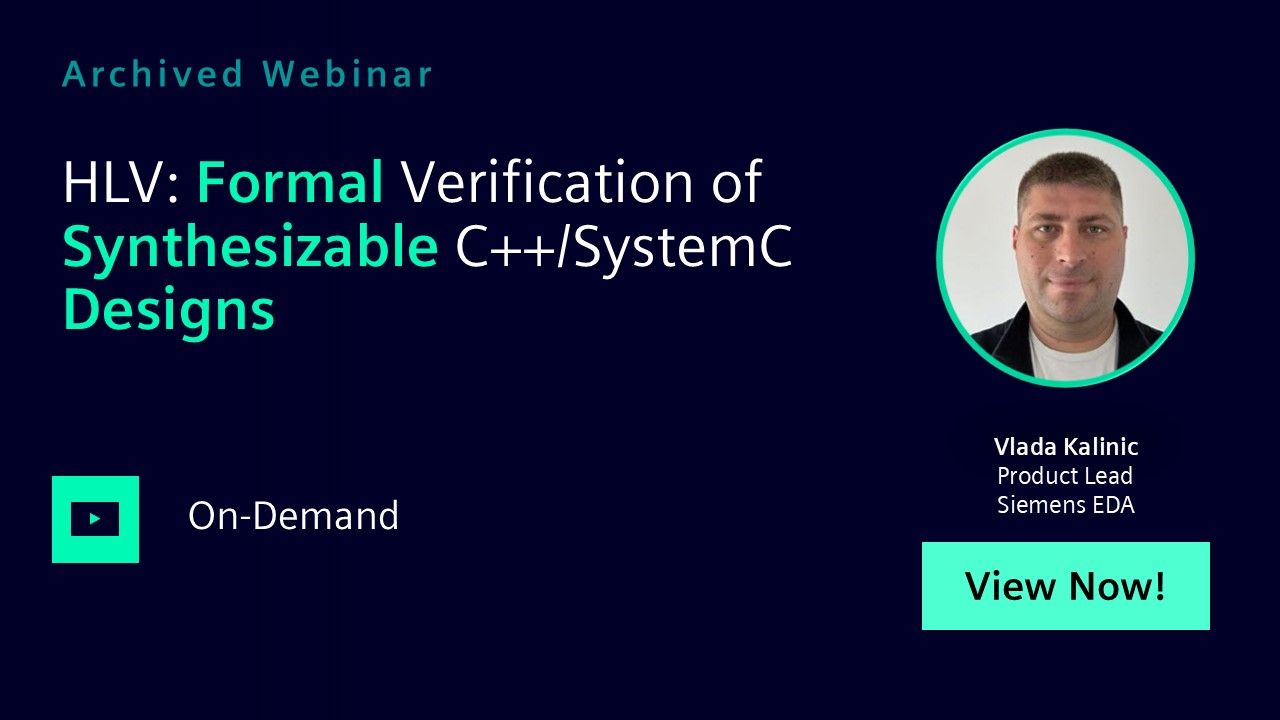 Archived Webinar

HLV: Formal Verification of Synthesizable C++/SystemC Designs

On-Demand

Vlada Kalinic
Product Lead
Siemens EDA

View Now!